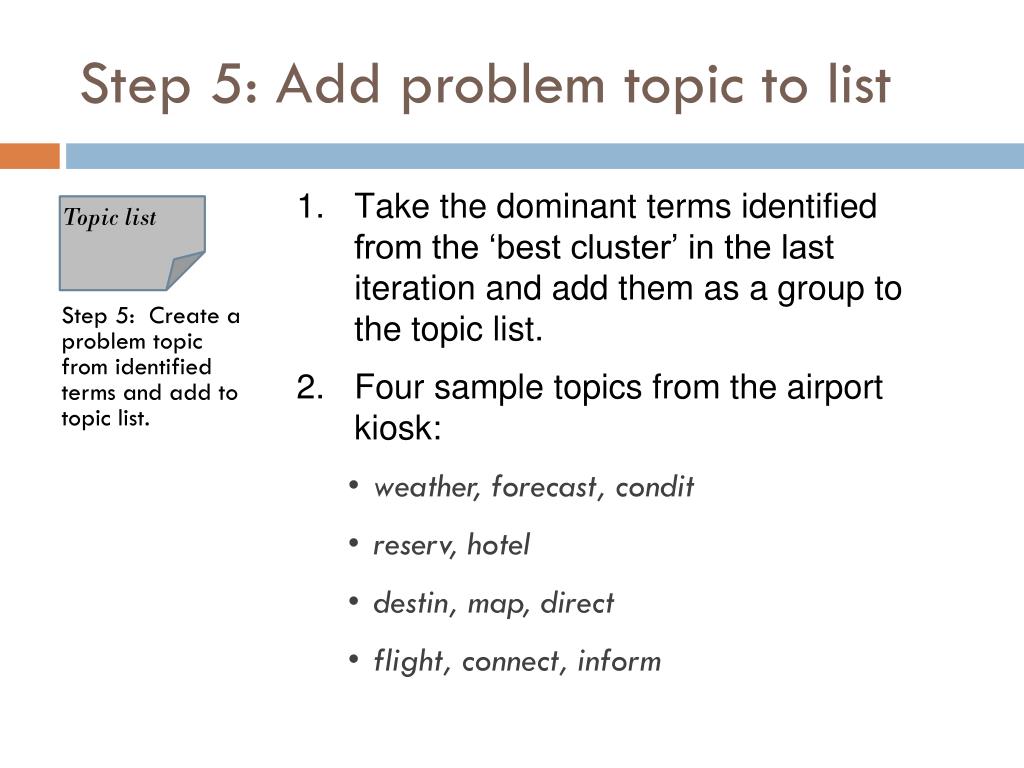 Step 5: Add problem topic to list

Topic list

Step 5: Create a problem topic from identified terms and add to topic list.

1. Take the dominant terms identified from the ‘best cluster’ in the last iteration and add them as a group to the topic list.
2. Four sample topics from the airport kiosk:
• weather, forecast, condit
• reserv, hotel
• destin, map, direct
• flight, connect, inform